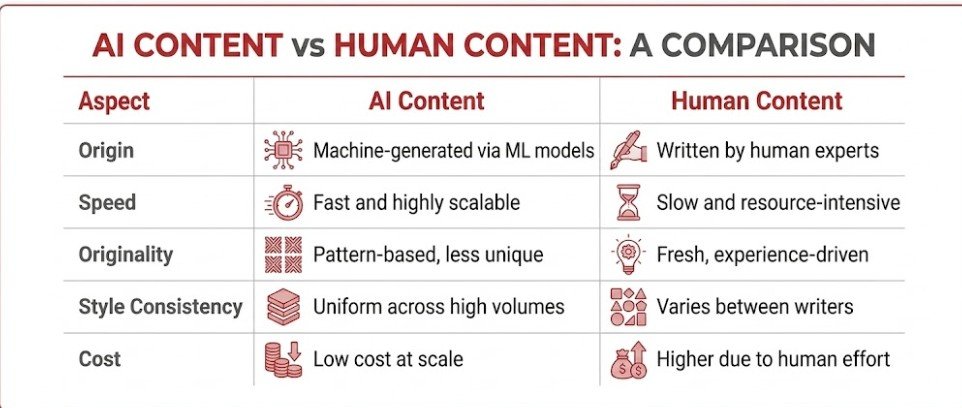 AI CONTENT vs HUMAN CONTENT: A COMPARISON

| Aspect | AI Content | Human Content |
|---|---|---|
| Origin | Machine-generated via ML models | Written by human experts |
| Speed | Fast and highly scalable | Slow and resource-intensive |
| Originality | Pattern-based, less unique | Fresh, experience-driven |
| Style Consistency | Uniform across high volumes | Varies between writers |
| Cost | Low cost at scale | Higher due to human effort |